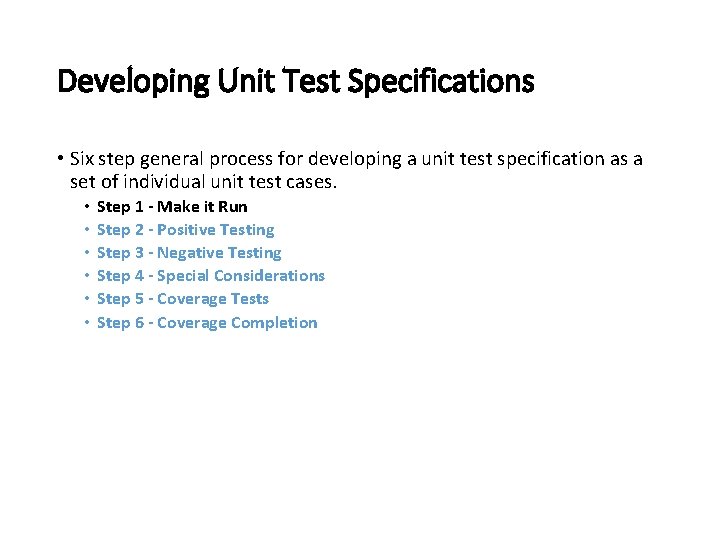 Developing Unit Test Specifications

• Six step general process for developing a unit test specification as a set of individual unit test cases.

• Step 1 - Make it Run
• Step 2 - Positive Testing
• Step 3 - Negative Testing
• Step 4 - Special Considerations
• Step 5 - Coverage Tests
• Step 6 - Coverage Completion